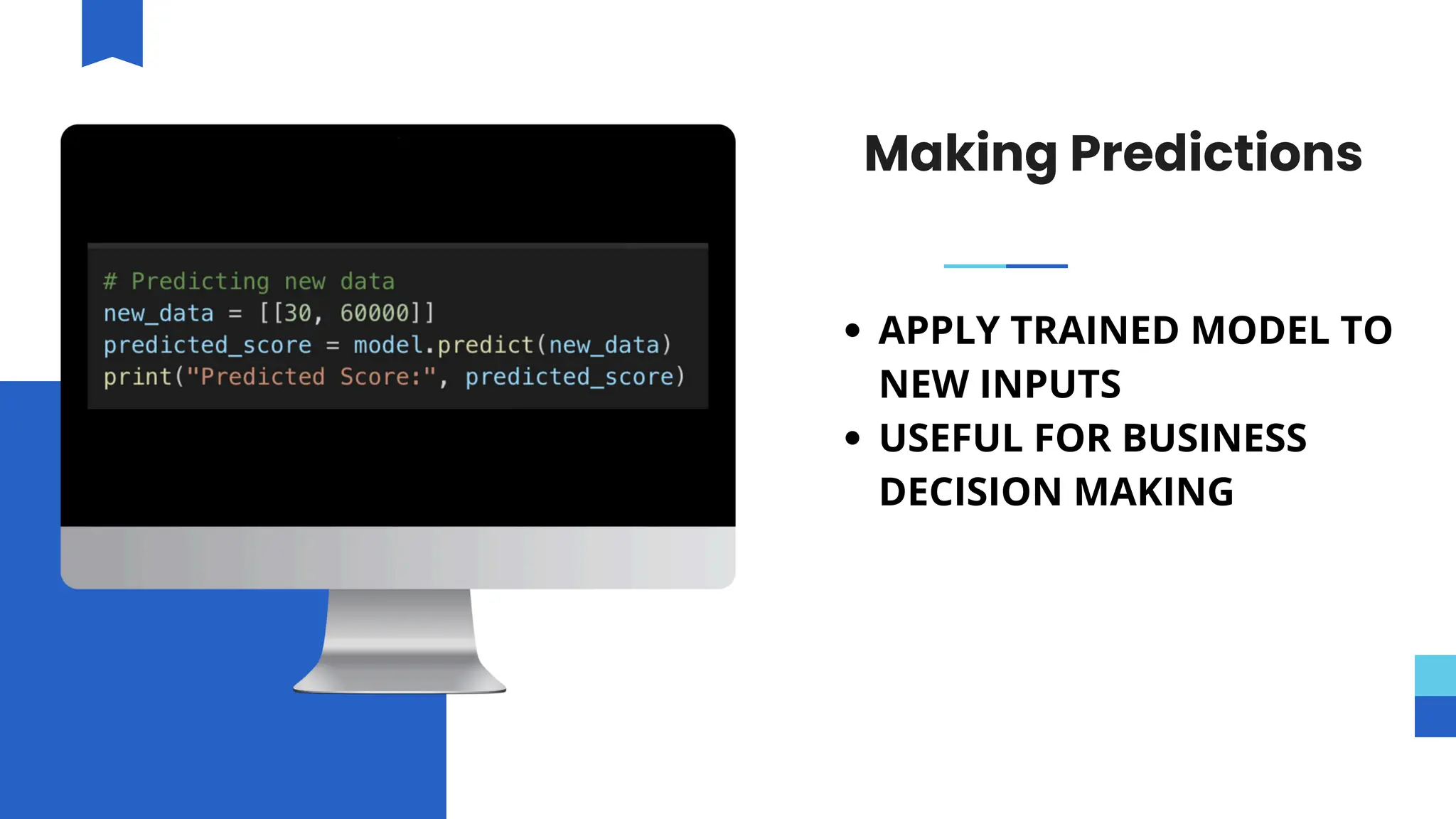 # Predicting new data
new_data = [[30, 60000]]
predicted_score = model.predict(new_data)
print("Predicted Score:", predicted_score)

Making Predictions

• APPLY TRAINED MODEL TO NEW INPUTS
• USEFUL FOR BUSINESS DECISION MAKING